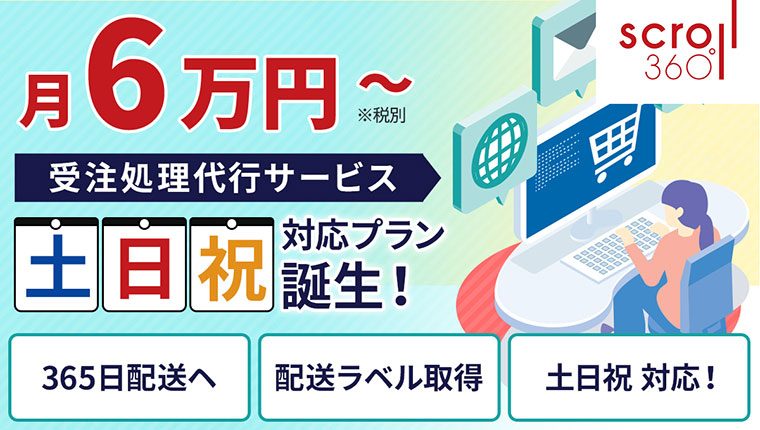 scroll 360°

月6万円～ ※税別

受注処理代行サービス

土 日 祝 対応プラン誕生！

365日配送へ

配送ラベル取得

土日祝 対応！